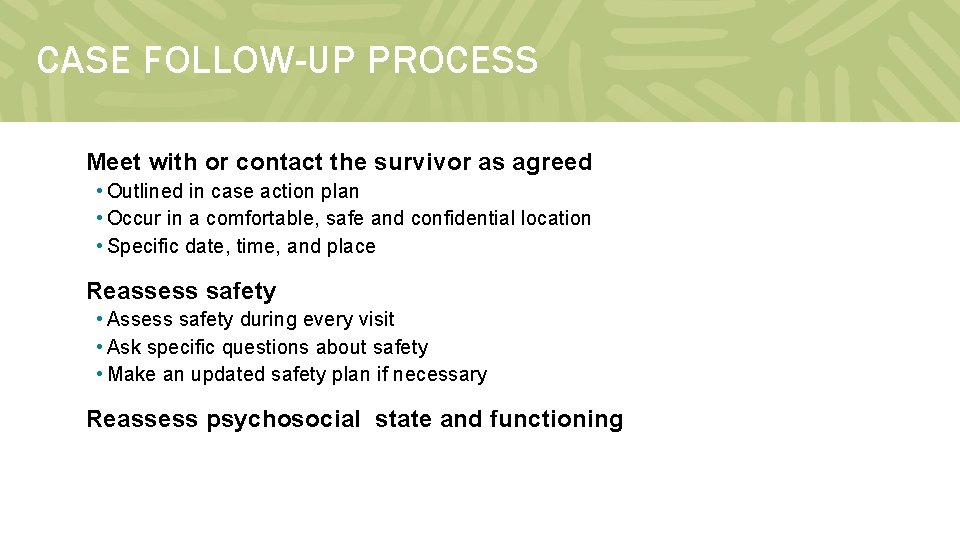 CASE FOLLOW-UP PROCESS

Meet with or contact the survivor as agreed
• Outlined in case action plan
• Occur in a comfortable, safe and confidential location
• Specific date, time, and place

Reassess safety
• Assess safety during every visit
• Ask specific questions about safety
• Make an updated safety plan if necessary

Reassess psychosocial state and functioning